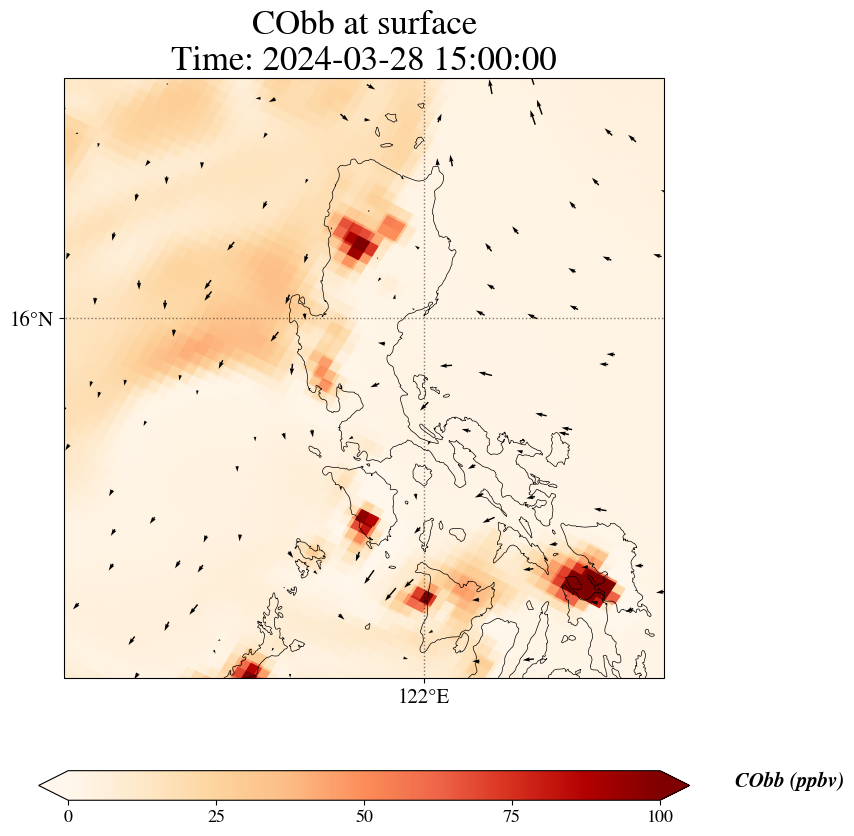 CObb at surface
Time: 2024-03-28 15:00:00

16°N

122°E

0
25
50
75
100

CObb (ppbv)